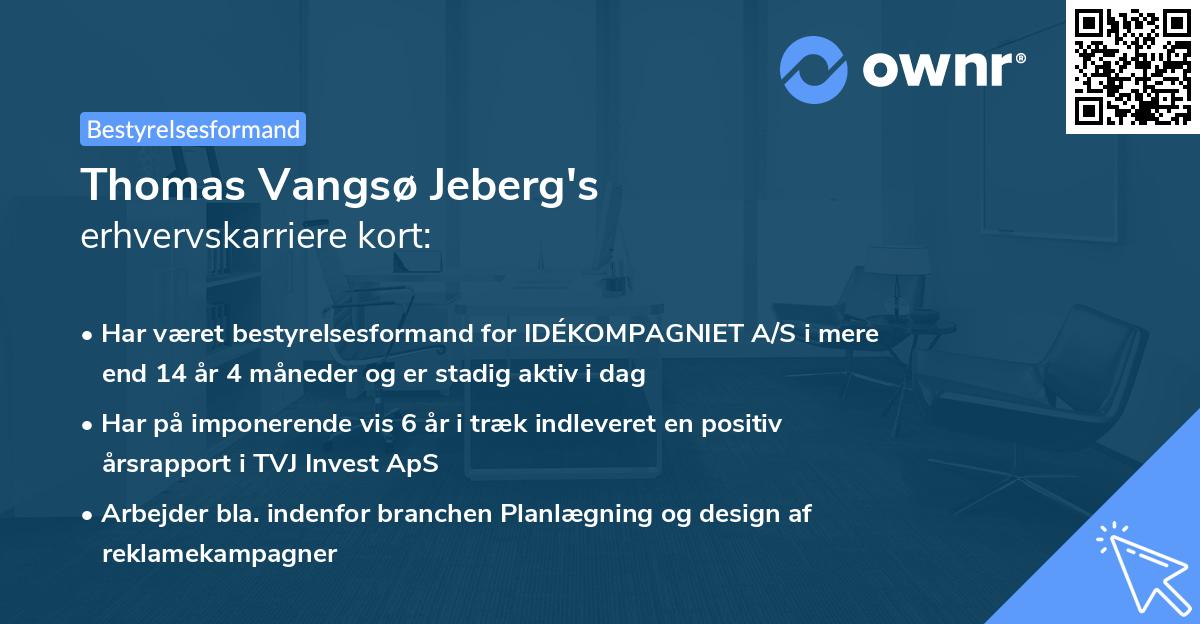 ownr®

Bestyrelsesformand

Thomas Vangsø Jeberg's
erhvervskarriere kort:

• Har været bestyrelsesformand for IDÉKOMPAGNIET A/S i mere end 14 år 4 måneder og er stadig aktiv i dag

• Har på imponerende vis 6 år i træk indleveret en positiv årsrapport i TVJ Invest ApS

• Arbejder bla. indenfor branchen Planlægning og design af reklamekampagner